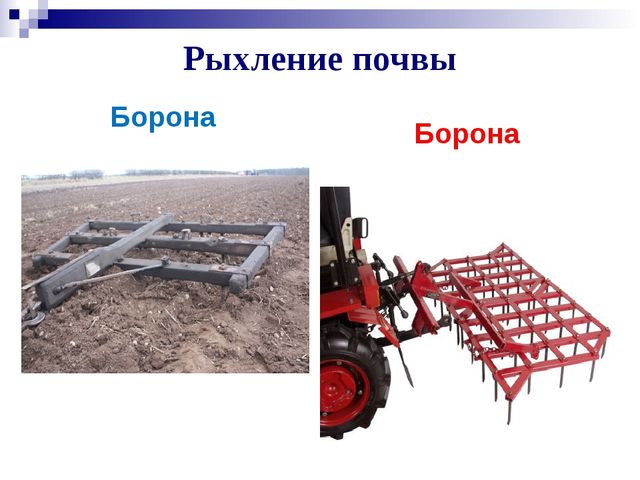 Рыхление почвы

Борона

Борона